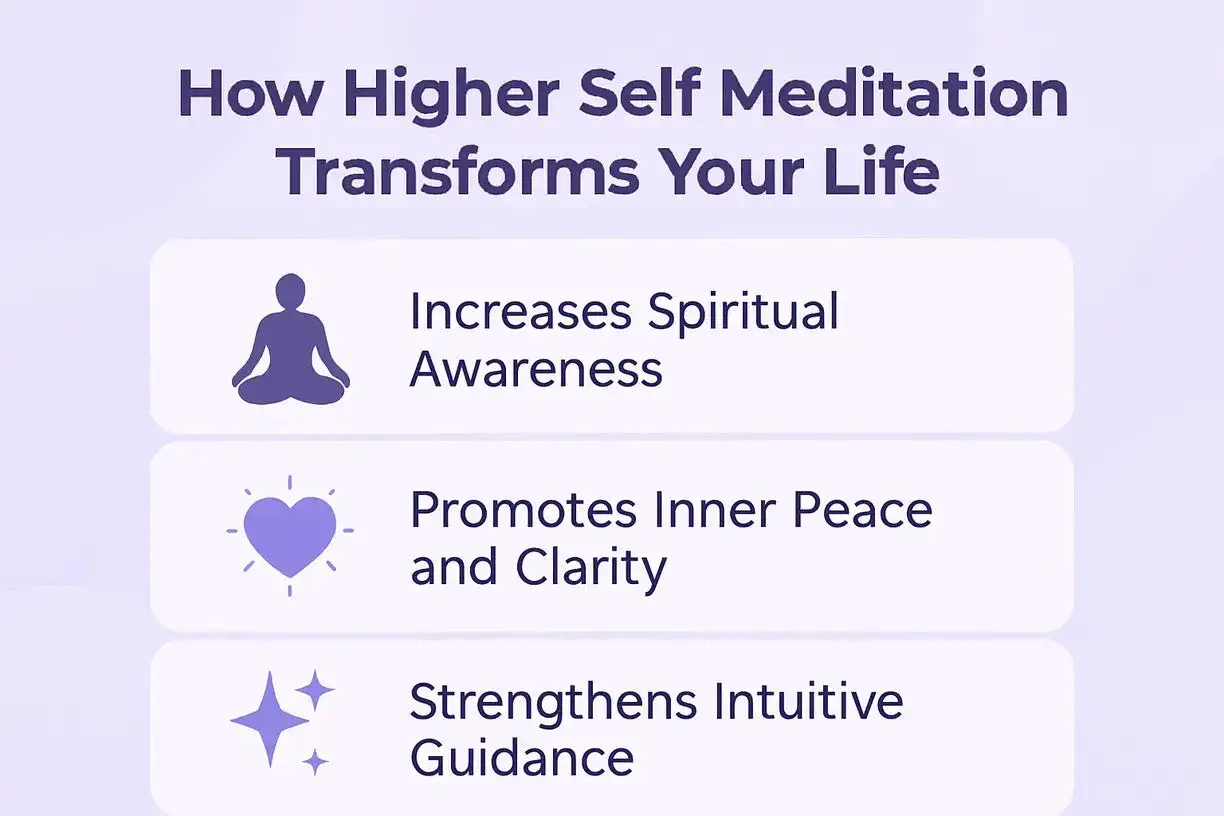 How Higher Self Meditation Transforms Your Life

Increases Spiritual Awareness

Promotes Inner Peace and Clarity

Strengthens Intuitive Guidance